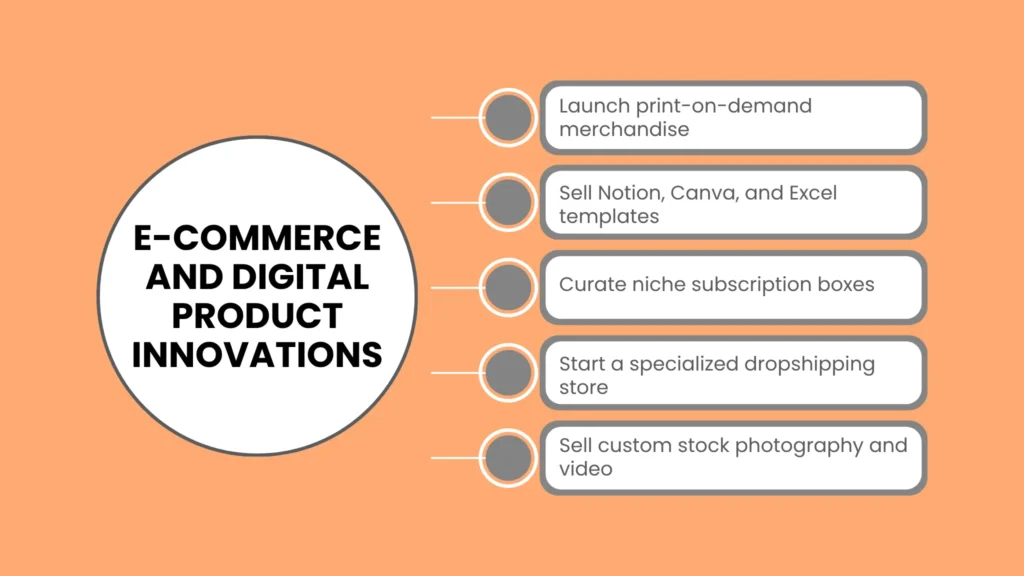 E-COMMERCE AND DIGITAL PRODUCT INNOVATIONS

Launch print-on-demand merchandise

Sell Notion, Canva, and Excel templates

Curate niche subscription boxes

Start a specialized dropshipping store

Sell custom stock photography and video